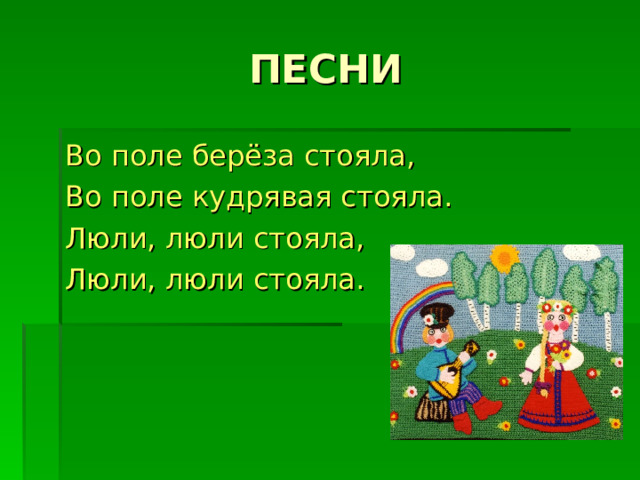 ПЕСНИ

Во поле берёза стояла,
Во поле кудрявая стояла.
Люли, люли стояла,
Люли, люли стояла.